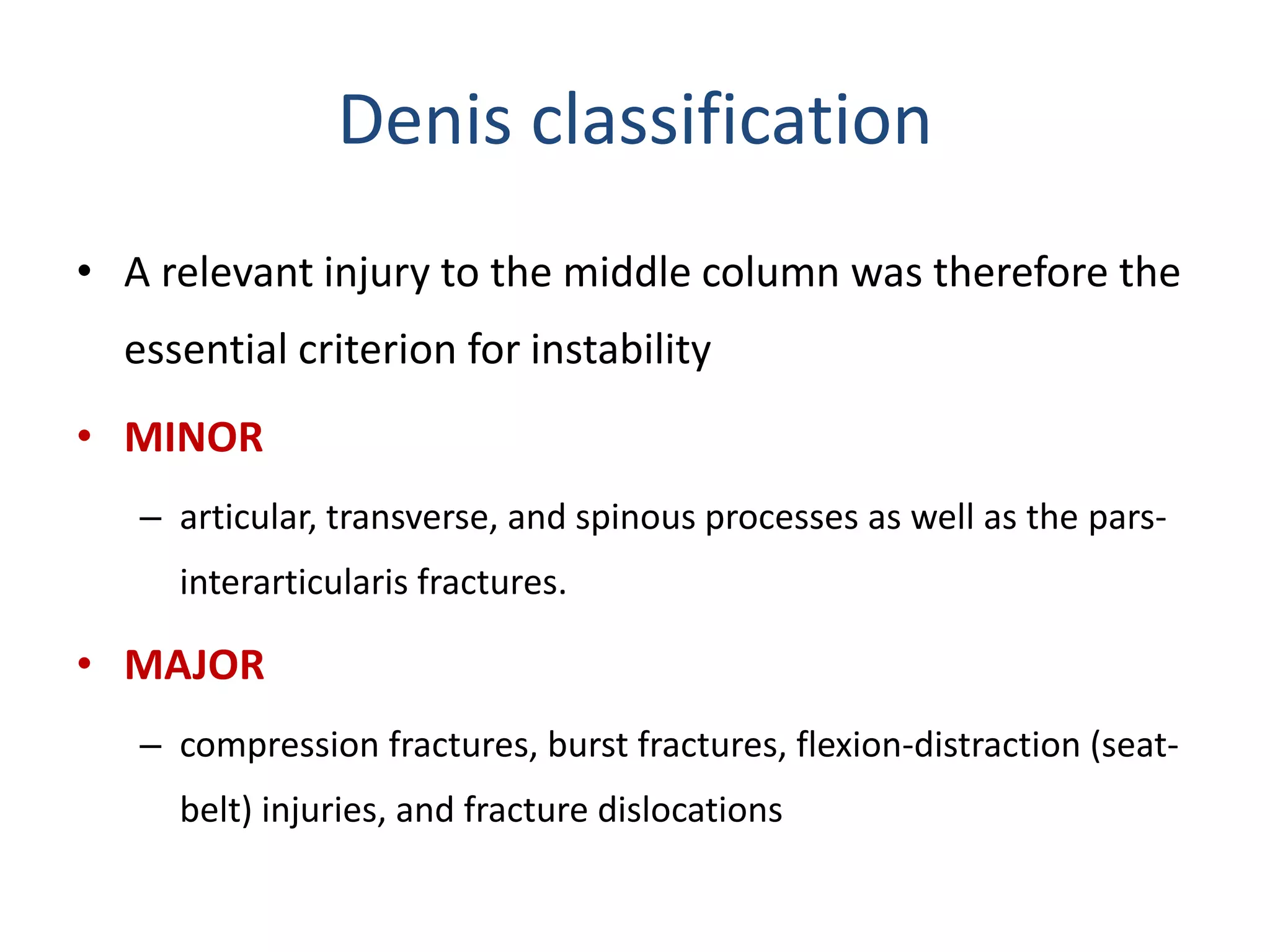 Denis classification

• A relevant injury to the middle column was therefore the essential criterion for instability

• MINOR

– articular, transverse, and spinous processes as well as the pars-interarticularis fractures.

• MAJOR

– compression fractures, burst fractures, flexion-distraction (seat-belt) injuries, and fracture dislocations